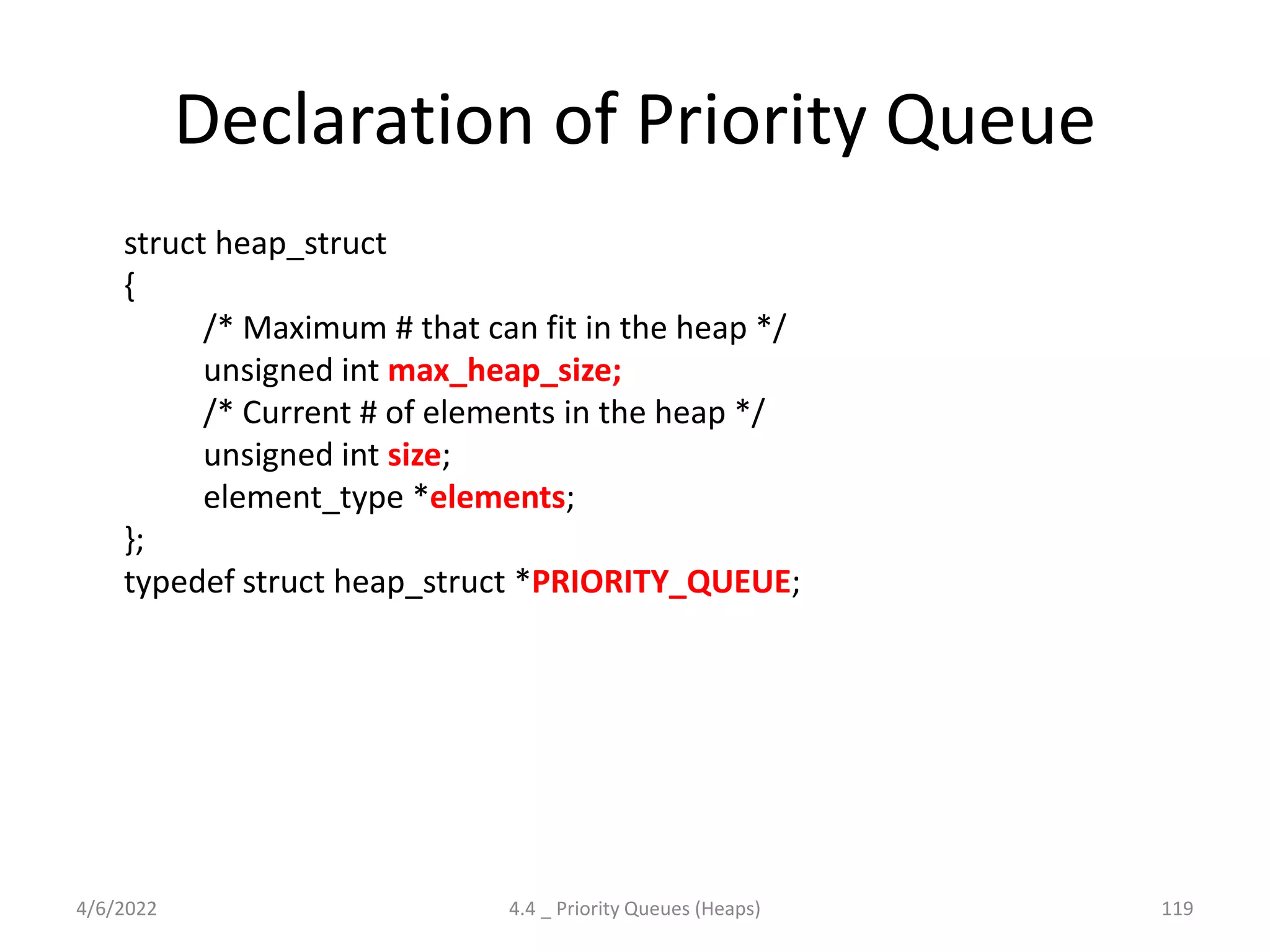 Declaration of Priority Queue

struct heap_struct
{
/* Maximum # that can fit in the heap */
unsigned int max_heap_size;
/* Current # of elements in the heap */
unsigned int size;
element_type *elements;
};
typedef struct heap_struct *PRIORITY_QUEUE;

4/6/2022

4.4 _ Priority Queues (Heaps)

119